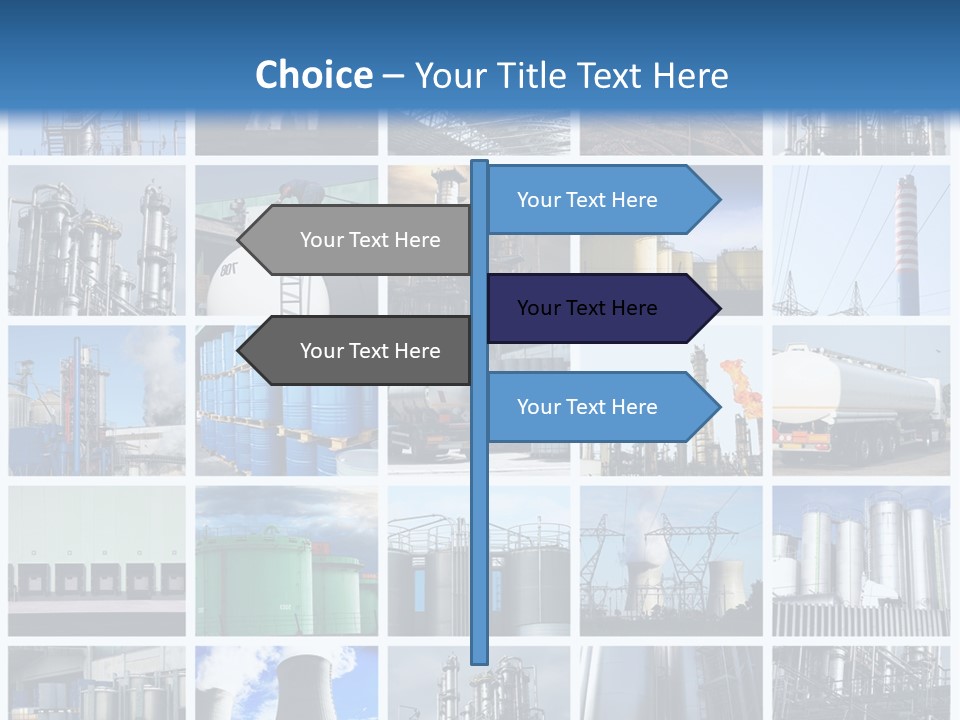 Choice – Your Title Text Here

Your Text Here

Your Text Here

Your Text Here

Your Text Here

Your Text Here